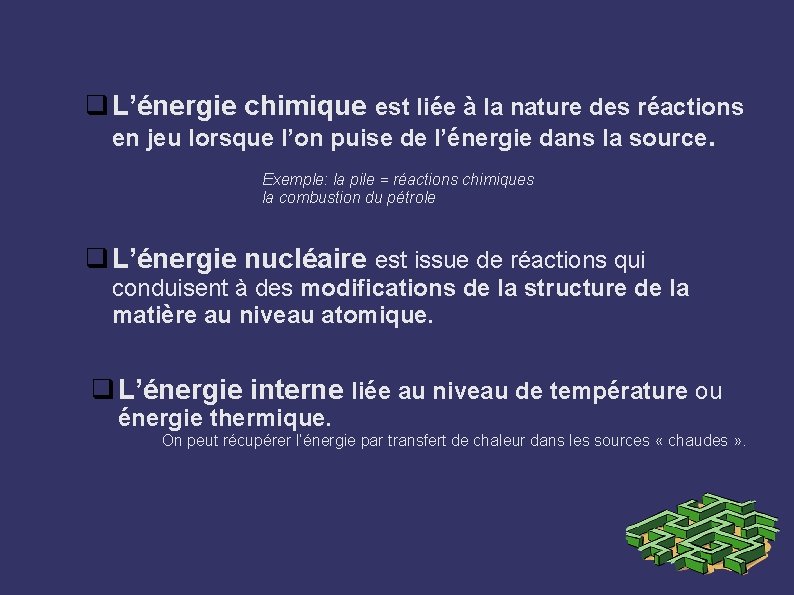 ❑ L’énergie chimique est liée à la nature des réactions en jeu lorsque l’on puise de l’énergie dans la source.

Exemple: la pile = réactions chimiques
la combustion du pétrole

❑ L’énergie nucléaire est issue de réactions qui conduisent à des modifications de la structure de la matière au niveau atomique.

❑ L’énergie interne liée au niveau de température ou énergie thermique.

On peut récupérer l’énergie par transfert de chaleur dans les sources « chaudes ».